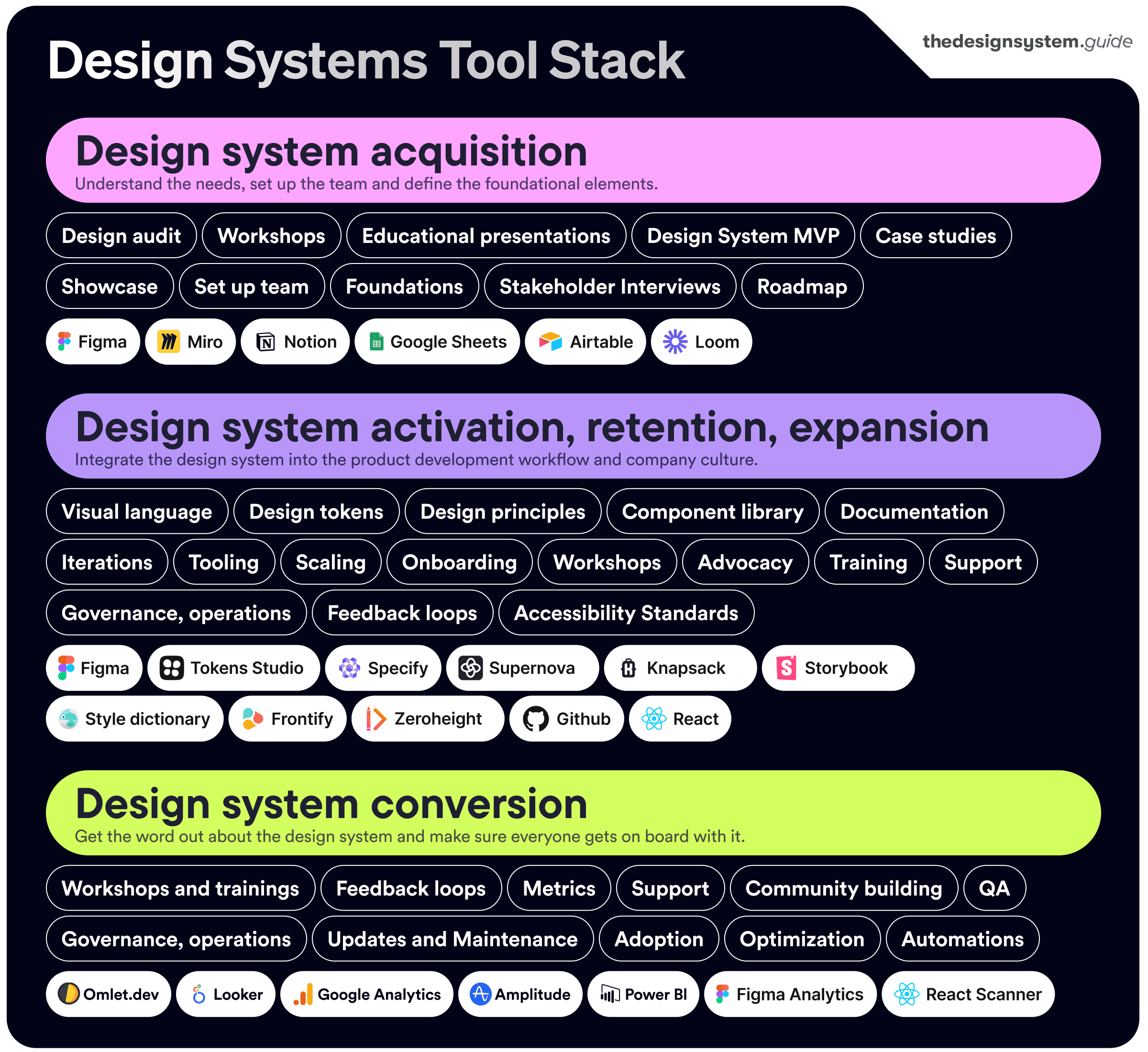 Design Systems Tool Stack

thedesignsystem.guide

Design system acquisition
Understand the needs, set up the team and define the foundational elements.

Design audit Workshops Educational presentations Design System MVP Case studies
Showcase Set up team Foundations Stakeholder Interviews Roadmap
Figma Miro Notion Google Sheets Airtable Loom

Design system activation, retention, expansion
Integrate the design system into the product development workflow and company culture.

Visual language Design tokens Design principles Component library Documentation
Iterations Tooling Scaling Onboarding Workshops Advocacy Training Support
Governance, operations Feedback loops Accessibility Standards
Figma Tokens Studio Specify Supernova Knapsack Storybook
Style dictionary Frontify Zeroheight Github React

Design system conversion
Get the word out about the design system and make sure everyone gets on board with it.

Workshops and trainings Feedback loops Metrics Support Community building QA
Governance, operations Updates and Maintenance Adoption Optimization Automations
Omlet.dev Looker Google Analytics Amplitude Power BI Figma Analytics React Scanner